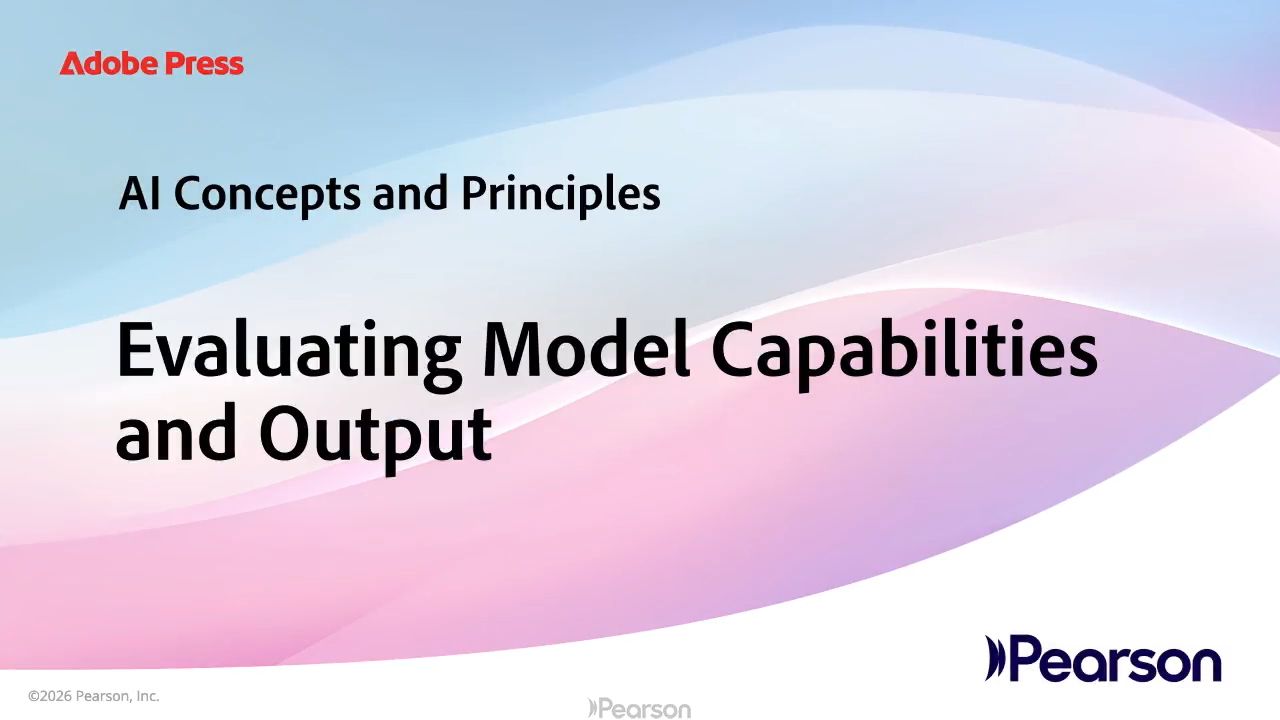 Adobe Press

AI Concepts and Principles

Evaluating Model Capabilities and Output

Pearson

©2026 Pearson, Inc.

Pearson